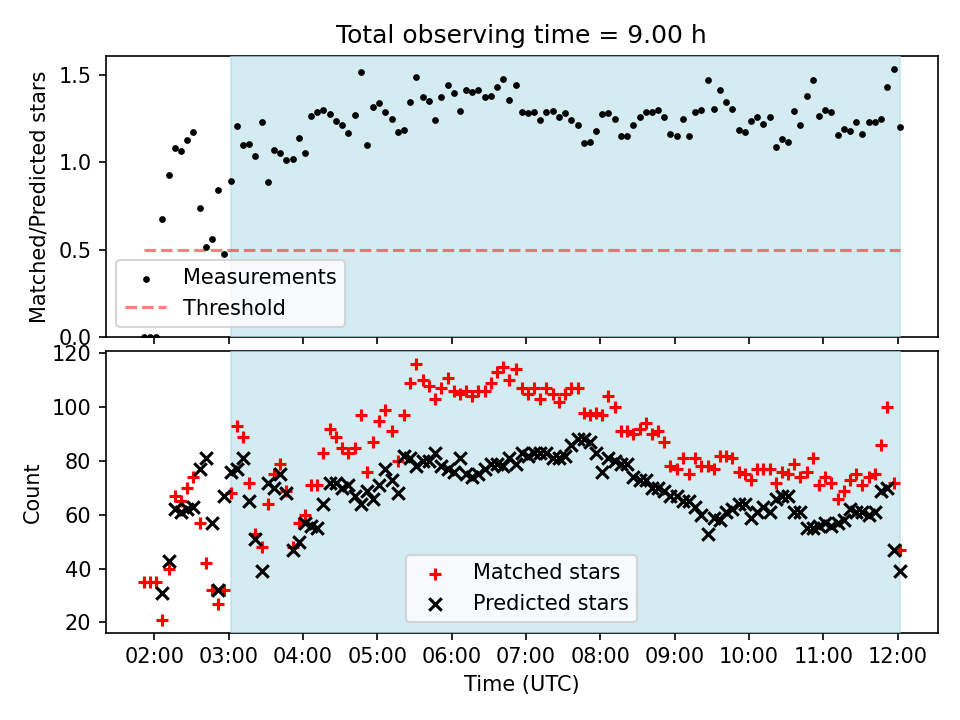 Total observing time = 9.00 h

Matched/Predicted stars

1.5
1.0
0.5
0.0

Measurements
Threshold

Count

120
100
80
60
40
20

Matched stars
Predicted stars

02:00
03:00
04:00
05:00
06:00
07:00
08:00
09:00
10:00
11:00
12:00

Time (UTC)